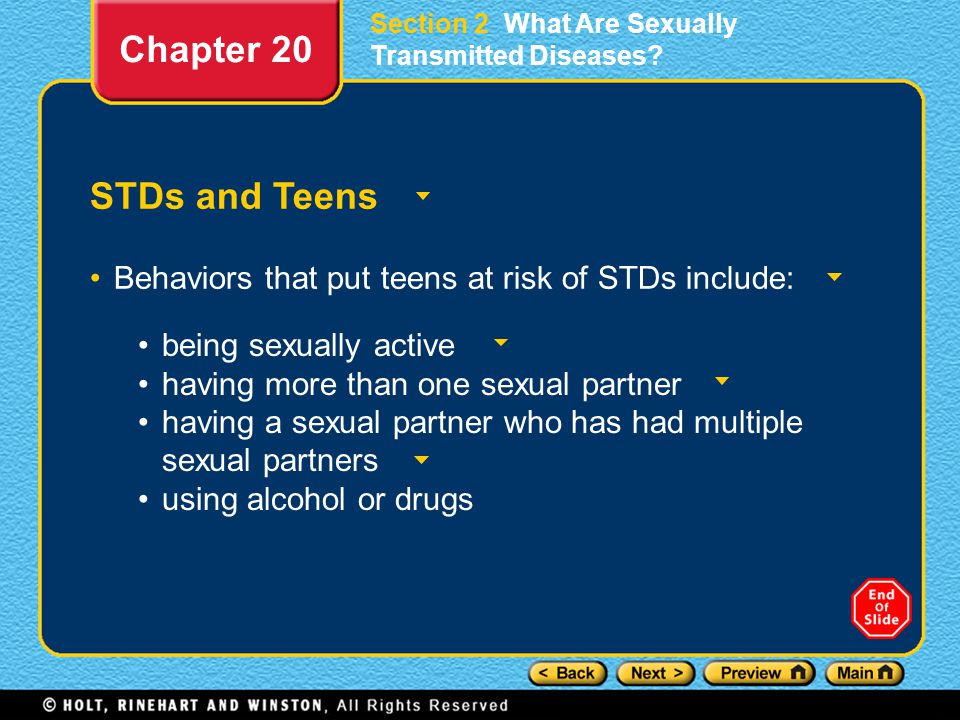 Chapter 20

Section 2 What Are Sexually Transmitted Diseases?

STDs and Teens

• Behaviors that put teens at risk of STDs include:

• being sexually active
• having more than one sexual partner
• having a sexual partner who has had multiple sexual partners
• using alcohol or drugs

End Of Slide

< Back Next > Preview Main

© HOLT, RINEHART AND WINSTON, All Rights Reserved